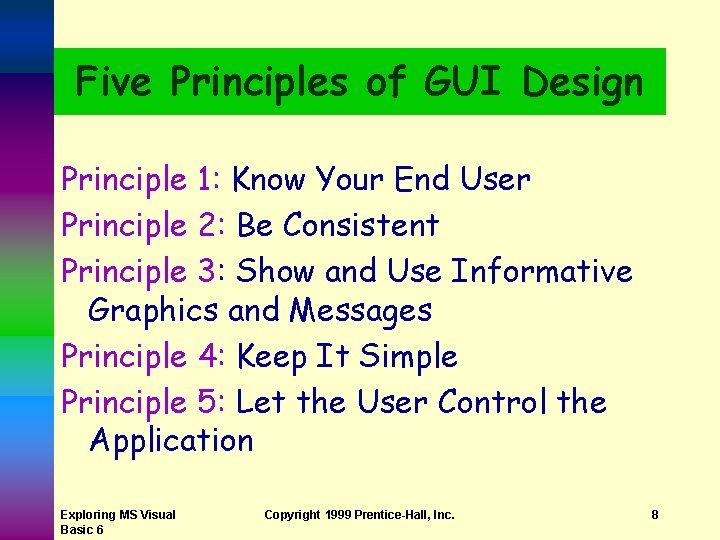 Five Principles of GUI Design

Principle 1: Know Your End User

Principle 2: Be Consistent

Principle 3: Show and Use Informative Graphics and Messages

Principle 4: Keep It Simple

Principle 5: Let the User Control the Application

Exploring MS Visual Basic 6

Copyright 1999 Prentice-Hall, Inc.

8